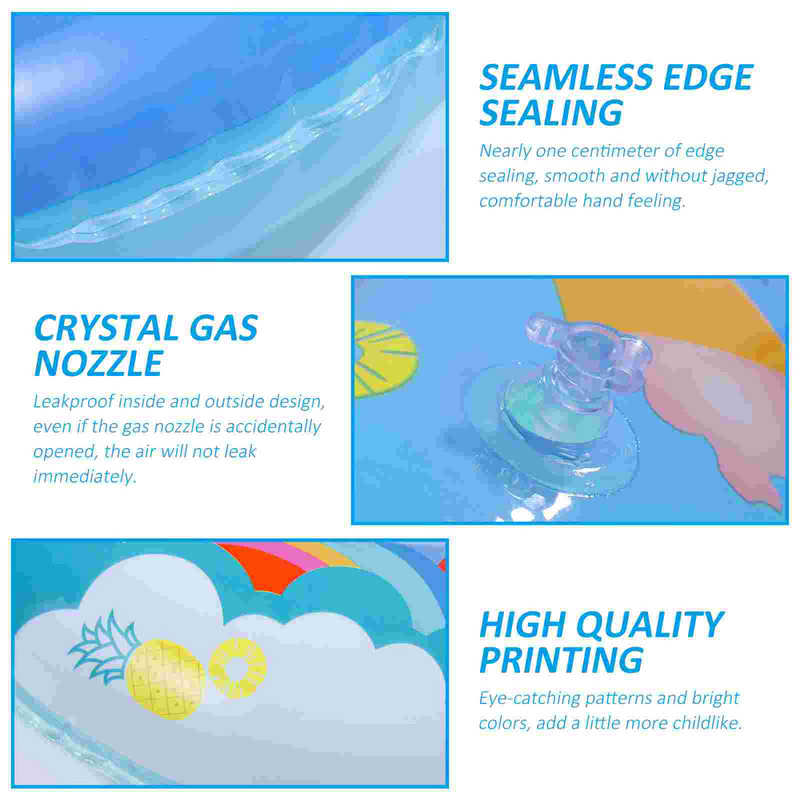 SEAMLESS EDGE SEALING

Nearly one centimeter of edge sealing, smooth and without jagged, comfortable hand feeling.

CRYSTAL GAS NOZZLE

Leakproof inside and outside design, even if the gas nozzle is accidentally opened, the air will not leak immediately.

HIGH QUALITY PRINTING

Eye-catching patterns and bright colors, add a little more childlike.